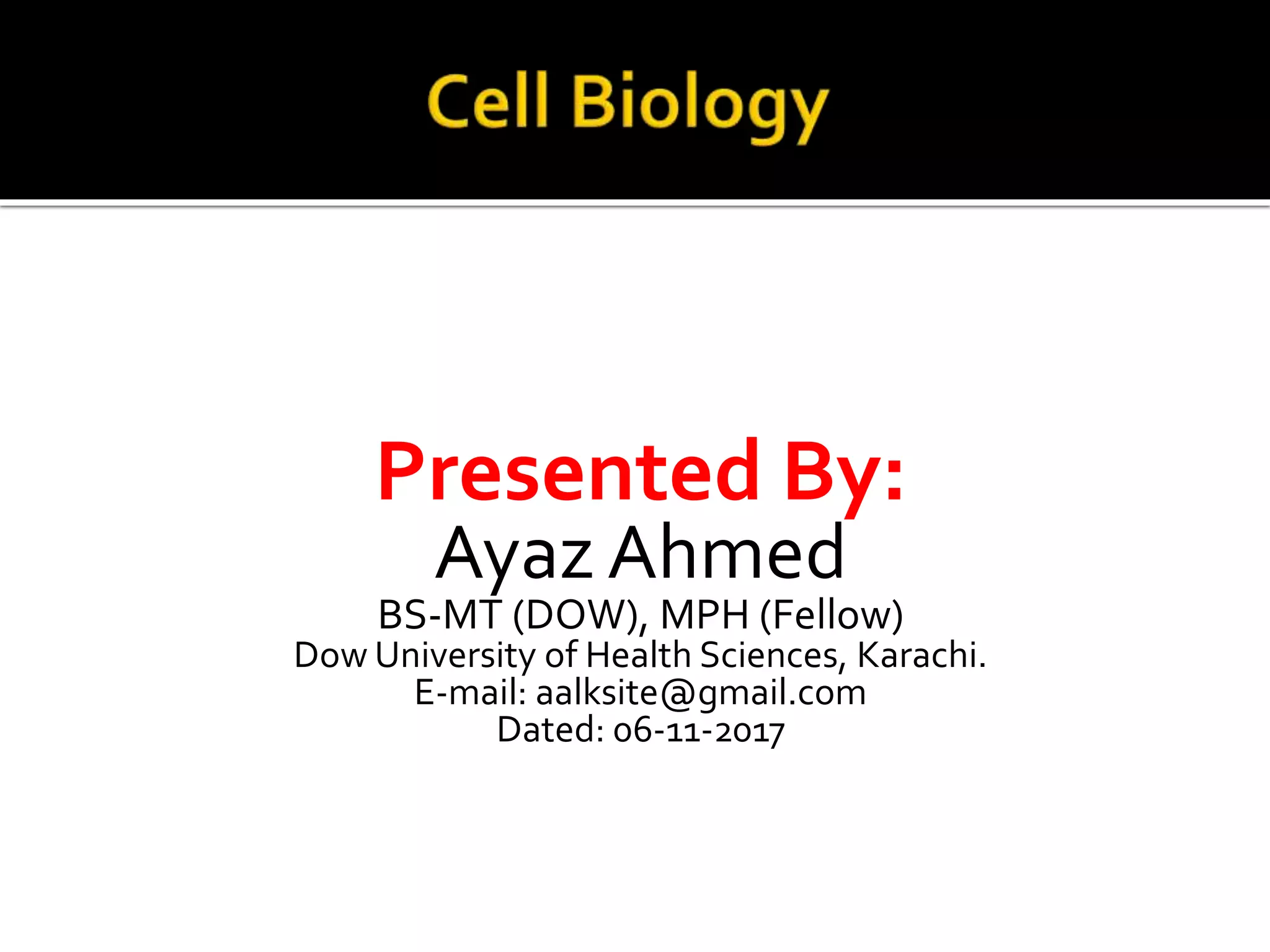 Cell Biology

Presented By:
Ayaz Ahmed
BS-MT (DOW), MPH (Fellow)
Dow University of Health Sciences, Karachi.
E-mail: aalksite@gmail.com
Dated: 06-11-2017